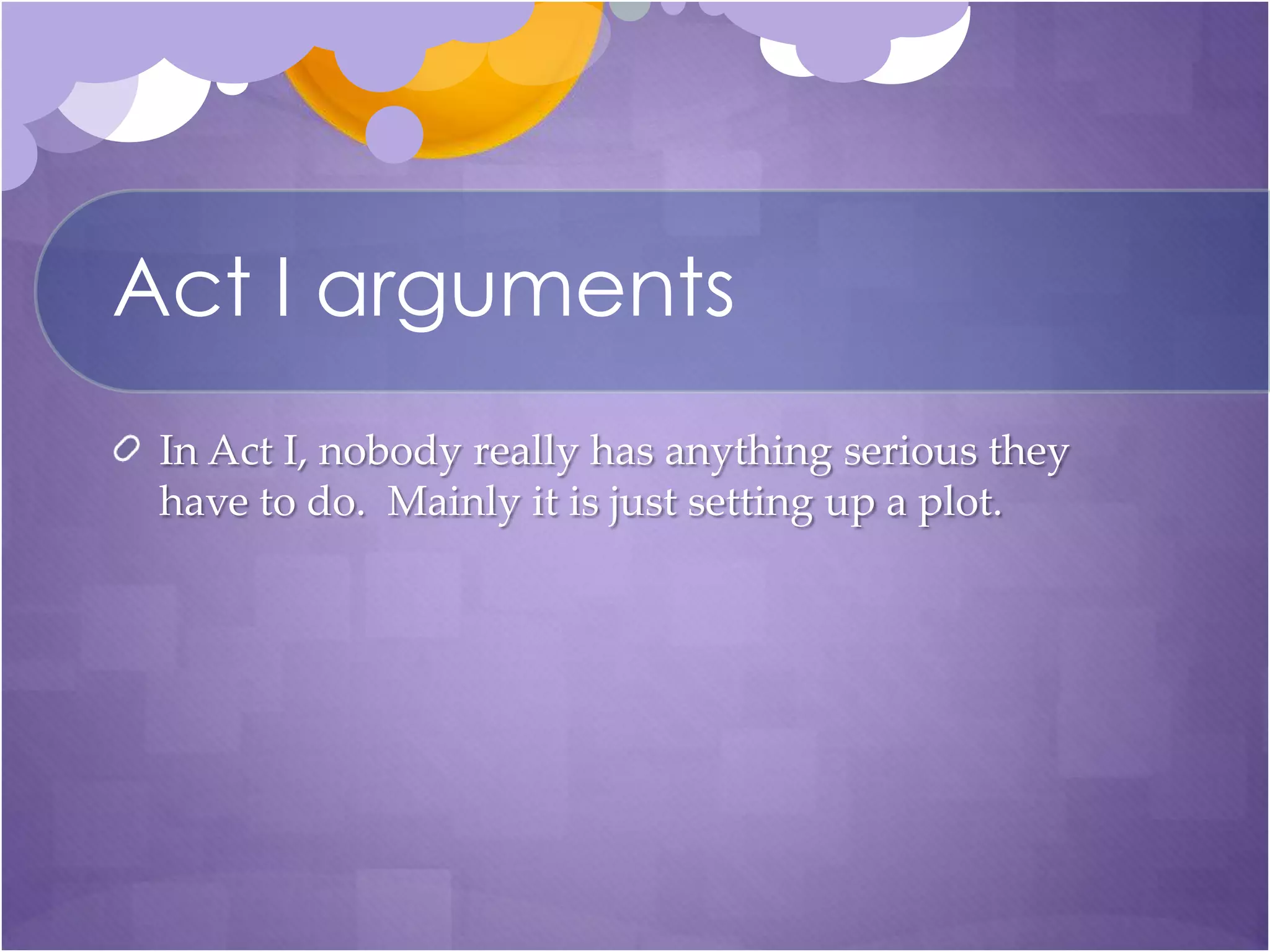 Act I arguments

In Act I, nobody really has anything serious they have to do. Mainly it is just setting up a plot.